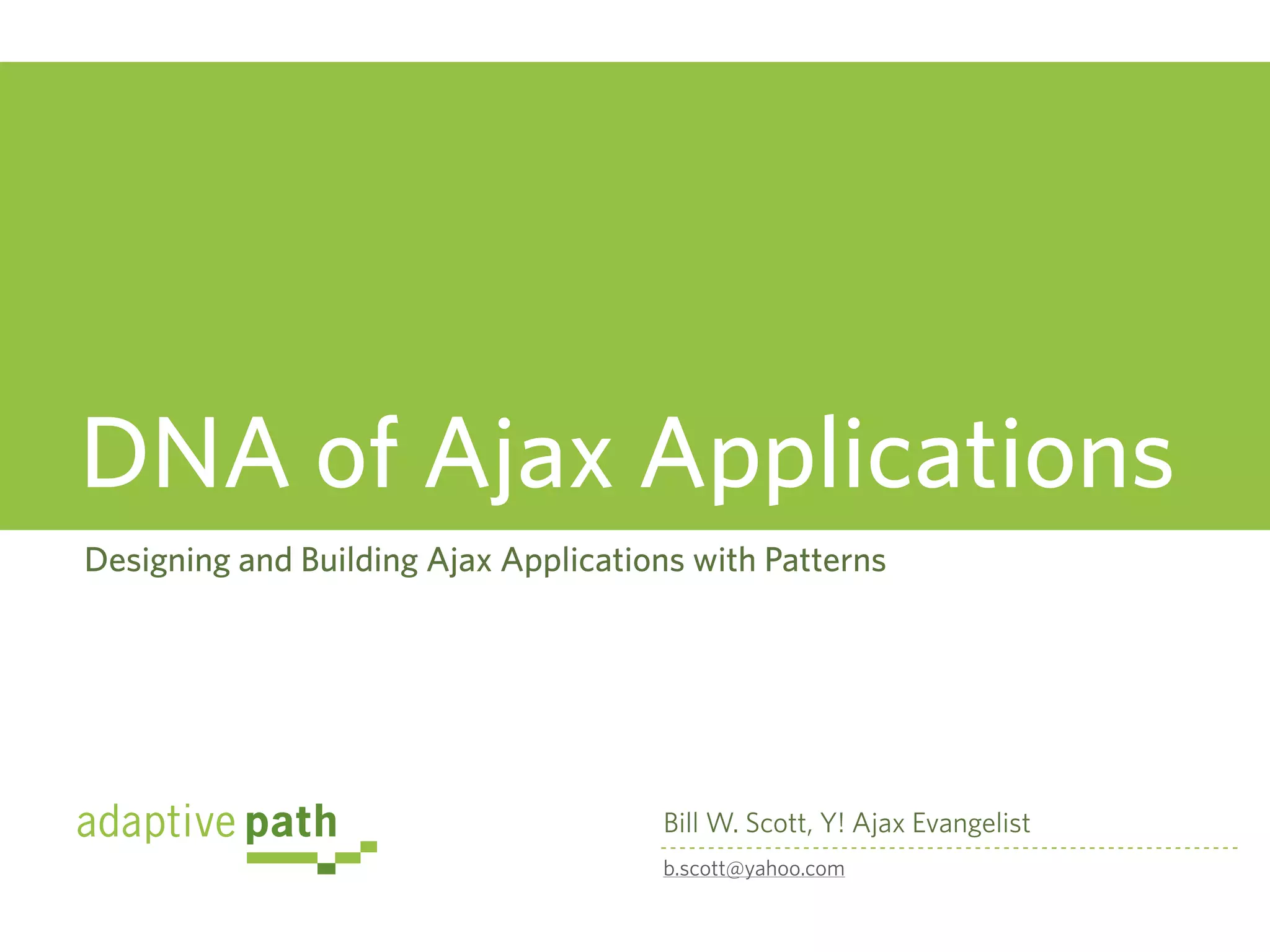 DNA of Ajax Applications

Designing and Building Ajax Applications with Patterns

adaptive path

Bill W. Scott, Y! Ajax Evangelist

b.scott@yahoo.com